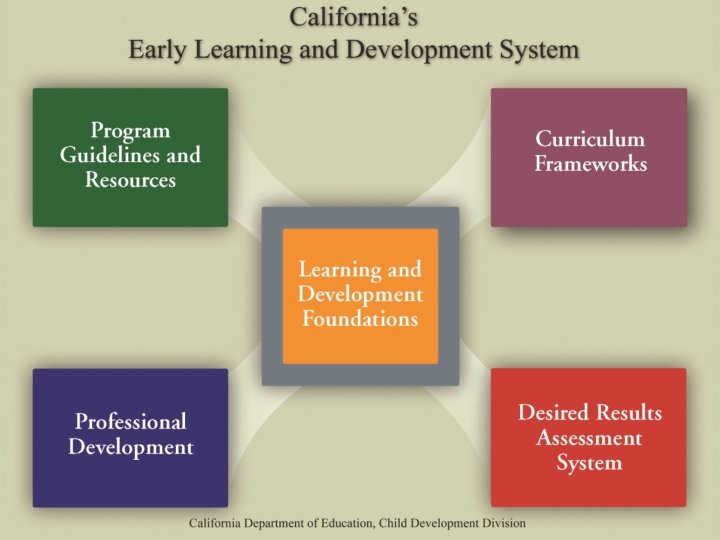 California's
Early Learning and Development System

Program Guidelines and Resources

Curriculum Frameworks

Learning and Development Foundations

Professional Development

Desired Results Assessment System

California Department of Education, Child Development Division